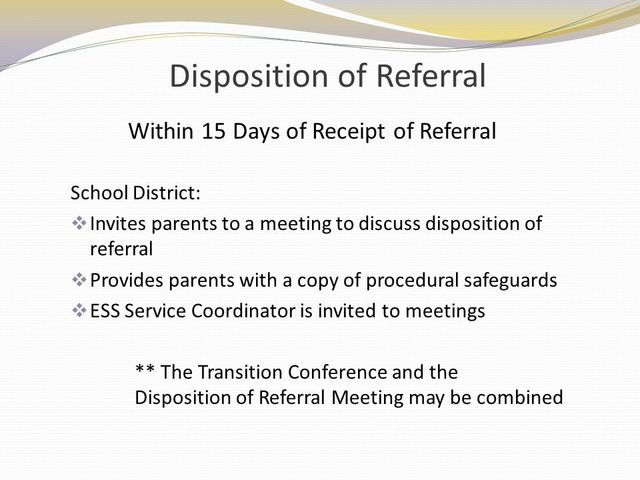 Disposition of Referral

Within 15 Days of Receipt of Referral

School District:

❖ Invites parents to a meeting to discuss disposition of referral

❖ Provides parents with a copy of procedural safeguards

❖ ESS Service Coordinator is invited to meetings

** The Transition Conference and the Disposition of Referral Meeting may be combined